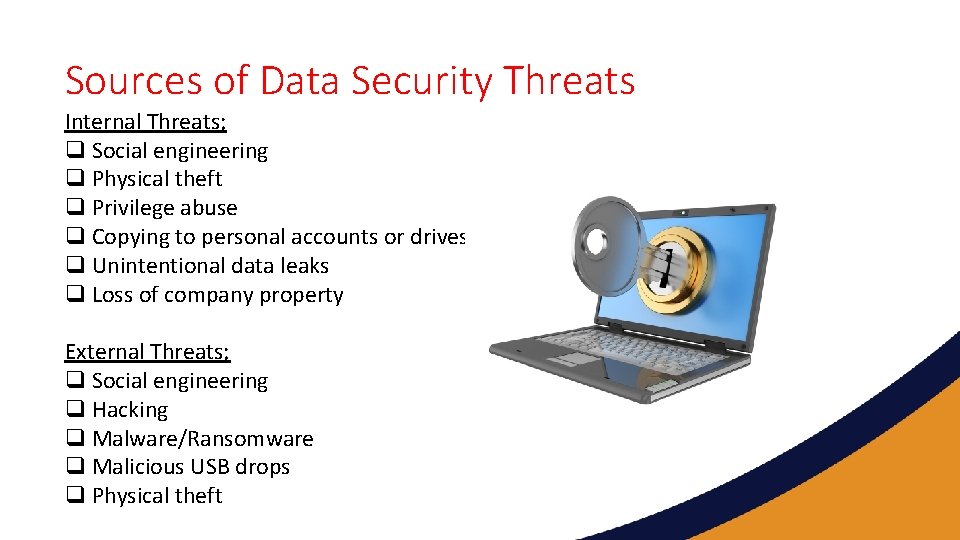 Sources of Data Security Threats

Internal Threats;
❑ Social engineering
❑ Physical theft
❑ Privilege abuse
❑ Copying to personal accounts or drives
❑ Unintentional data leaks
❑ Loss of company property

External Threats;
❑ Social engineering
❑ Hacking
❑ Malware/Ransomware
❑ Malicious USB drops
❑ Physical theft